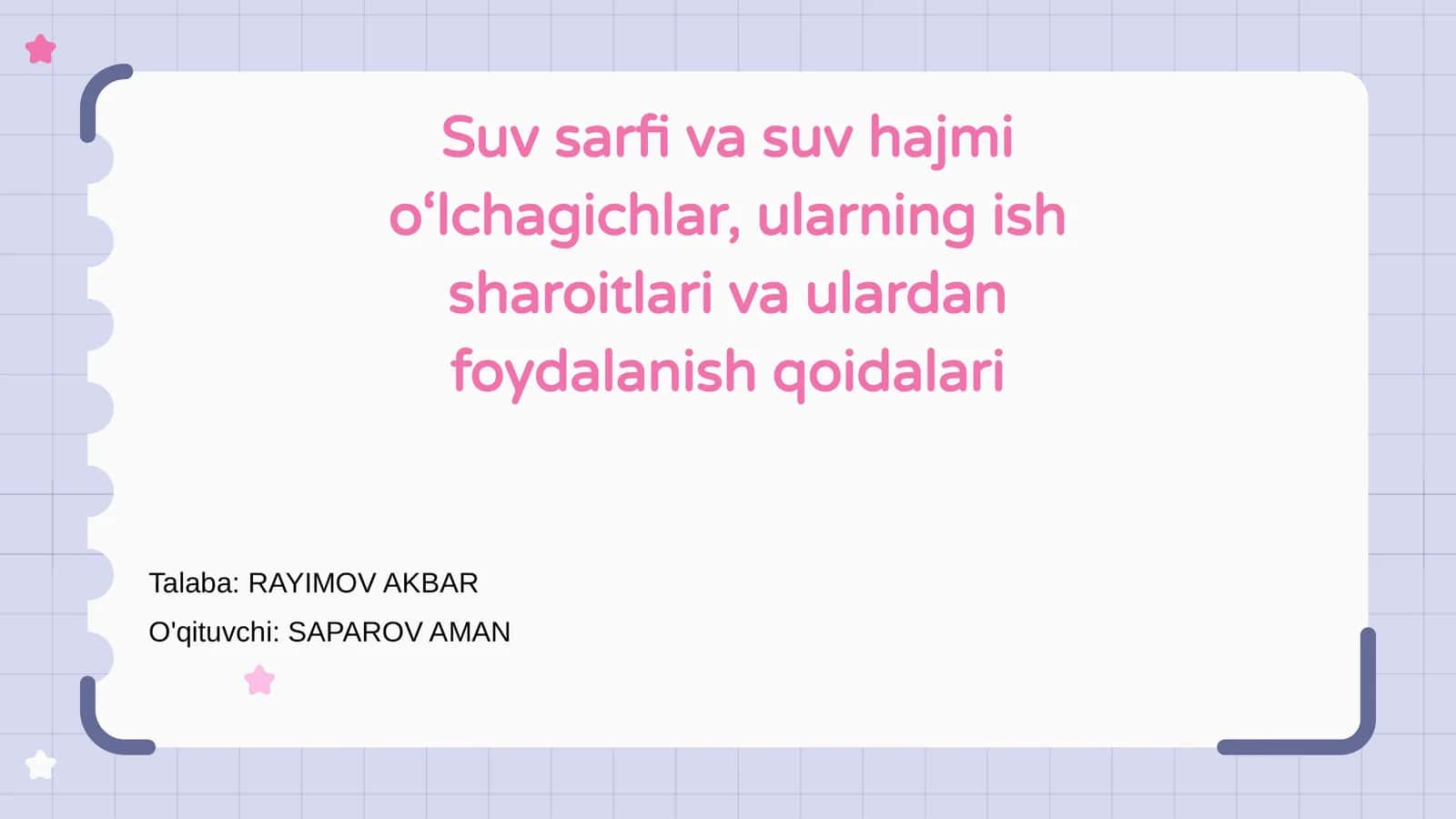 Suv sarfi va suv hajmi o‘lchagichlar, ularning ish sharoitlari va ulardan foydalanish qoidalari

Talaba: RAYIMOV AKBAR
O'qituvchi: SAPAROV AMAN